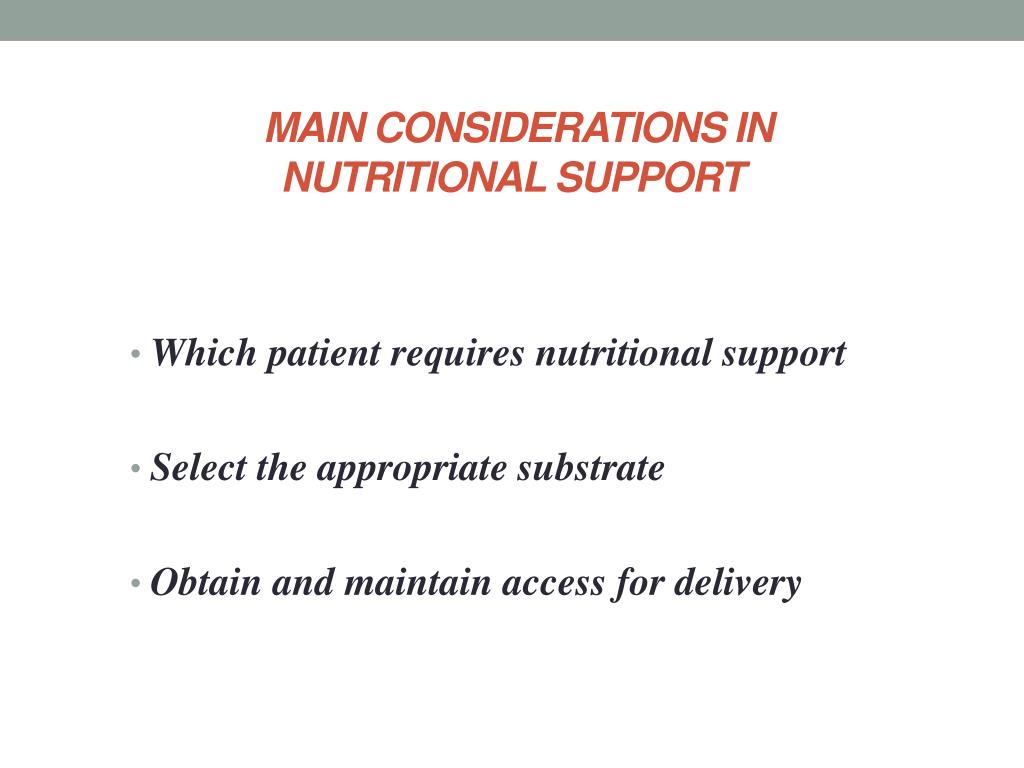 MAIN CONSIDERATIONS IN NUTRITIONAL SUPPORT

• Which patient requires nutritional support

• Select the appropriate substrate

• Obtain and maintain access for delivery